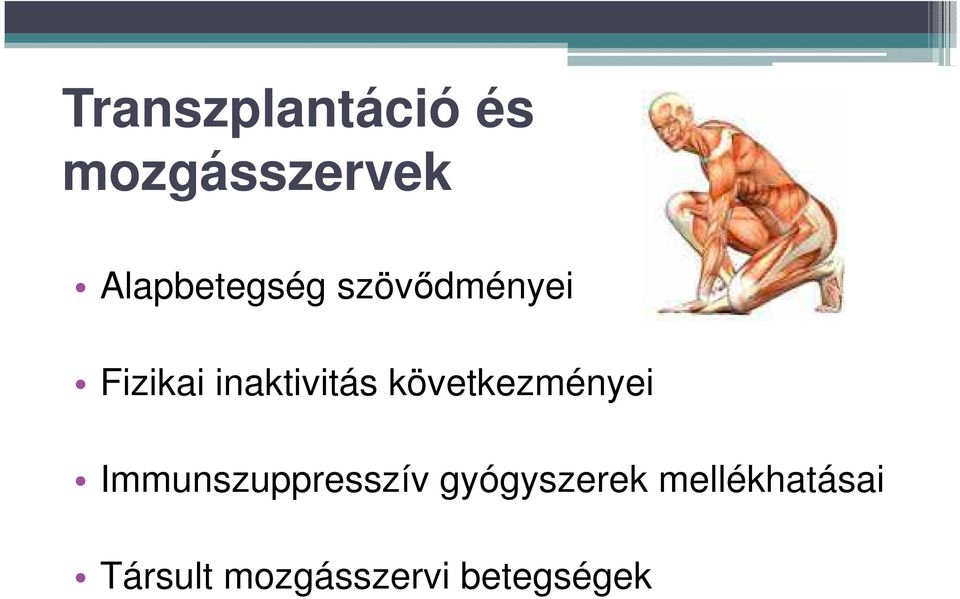 Transzplantáció és mozgásszervek

• Alapbetegség szövődményei

• Fizikai inaktivitás következményei

• Immunszuppresszív gyógyszerek mellékhatásai

• Társult mozgásszervi betegségek